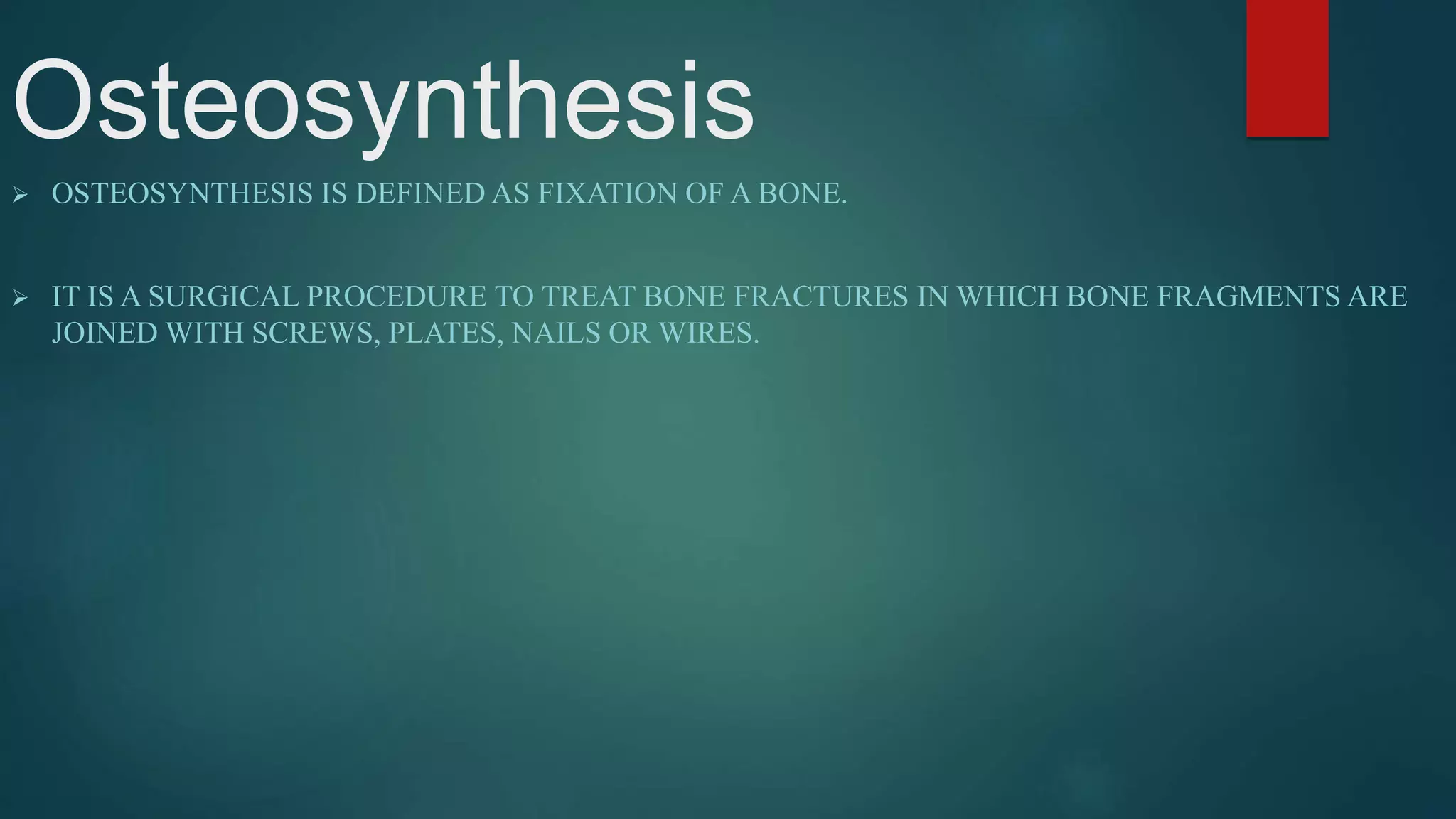 Osteosynthesis

➢ OSTEOSYNTHESIS IS DEFINED AS FIXATION OF A BONE.

➢ IT IS A SURGICAL PROCEDURE TO TREAT BONE FRACTURES IN WHICH BONE FRAGMENTS ARE JOINED WITH SCREWS, PLATES, NAILS OR WIRES.